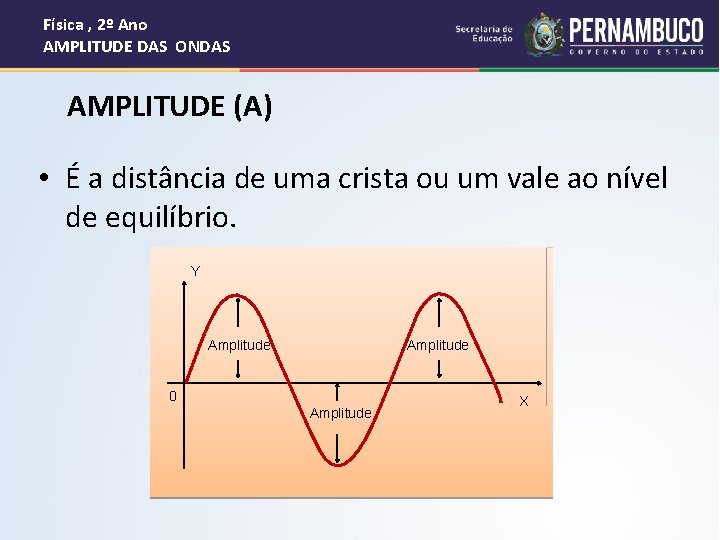 Física , 2º Ano
AMPLITUDE DAS ONDAS

Secretaria de Educação
PERNAMBUCO
GOVERNO DO ESTADO

AMPLITUDE (A)

• É a distância de uma crista ou um vale ao nível de equilíbrio.

Y
Amplitude
Amplitude
0
Amplitude
X